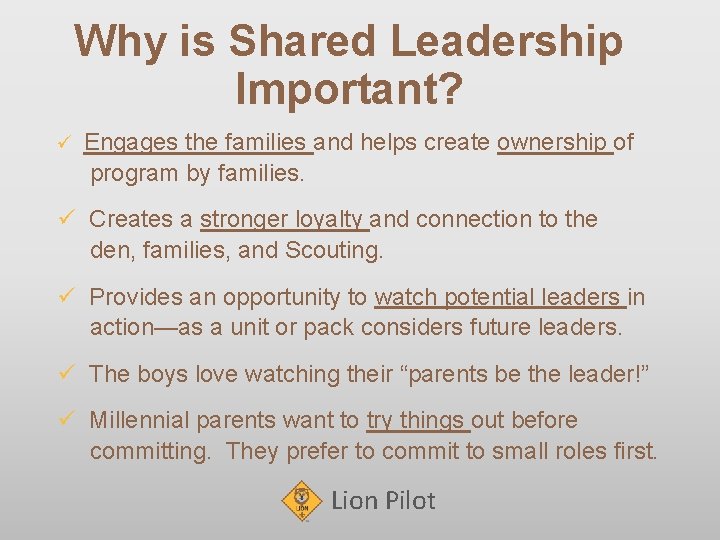 Why is Shared Leadership Important?

✓ Engages the families and helps create ownership of program by families.

✓ Creates a stronger loyalty and connection to the den, families, and Scouting.

✓ Provides an opportunity to watch potential leaders in action—as a unit or pack considers future leaders.

✓ The boys love watching their “parents be the leader!”

✓ Millennial parents want to try things out before committing. They prefer to commit to small roles first.

LION

Lion Pilot